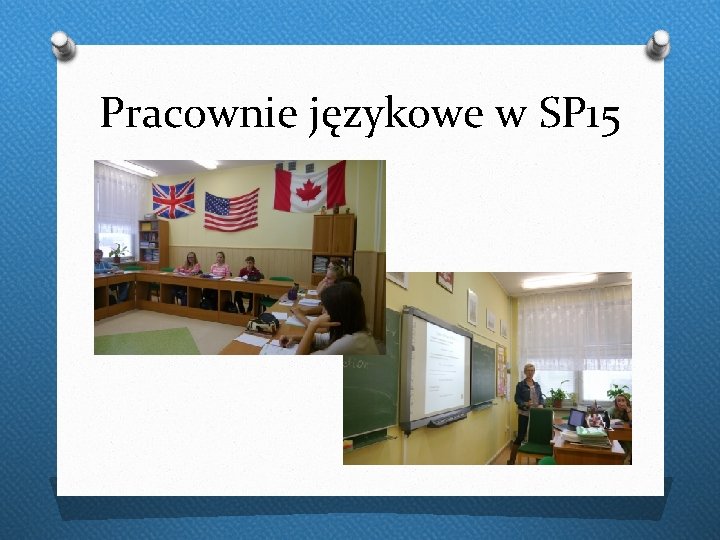 Pracownie językowe w SP15